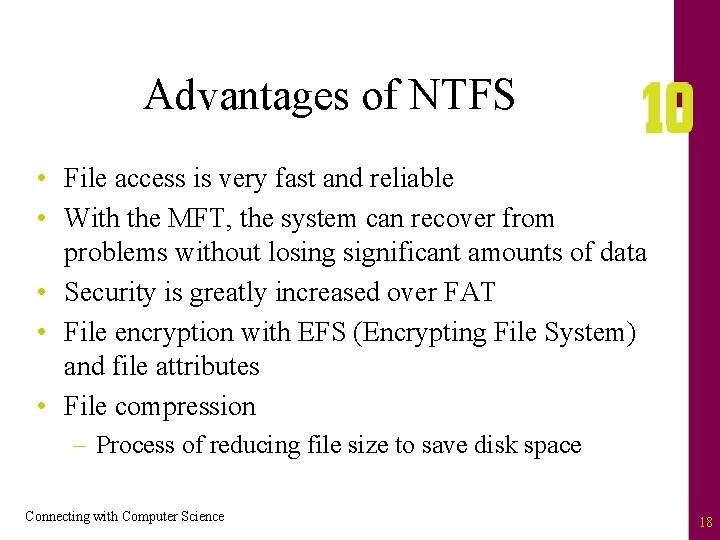 Advantages of NTFS

10

• File access is very fast and reliable
• With the MFT, the system can recover from problems without losing significant amounts of data
• Security is greatly increased over FAT
• File encryption with EFS (Encrypting File System) and file attributes
• File compression
– Process of reducing file size to save disk space

Connecting with Computer Science

18